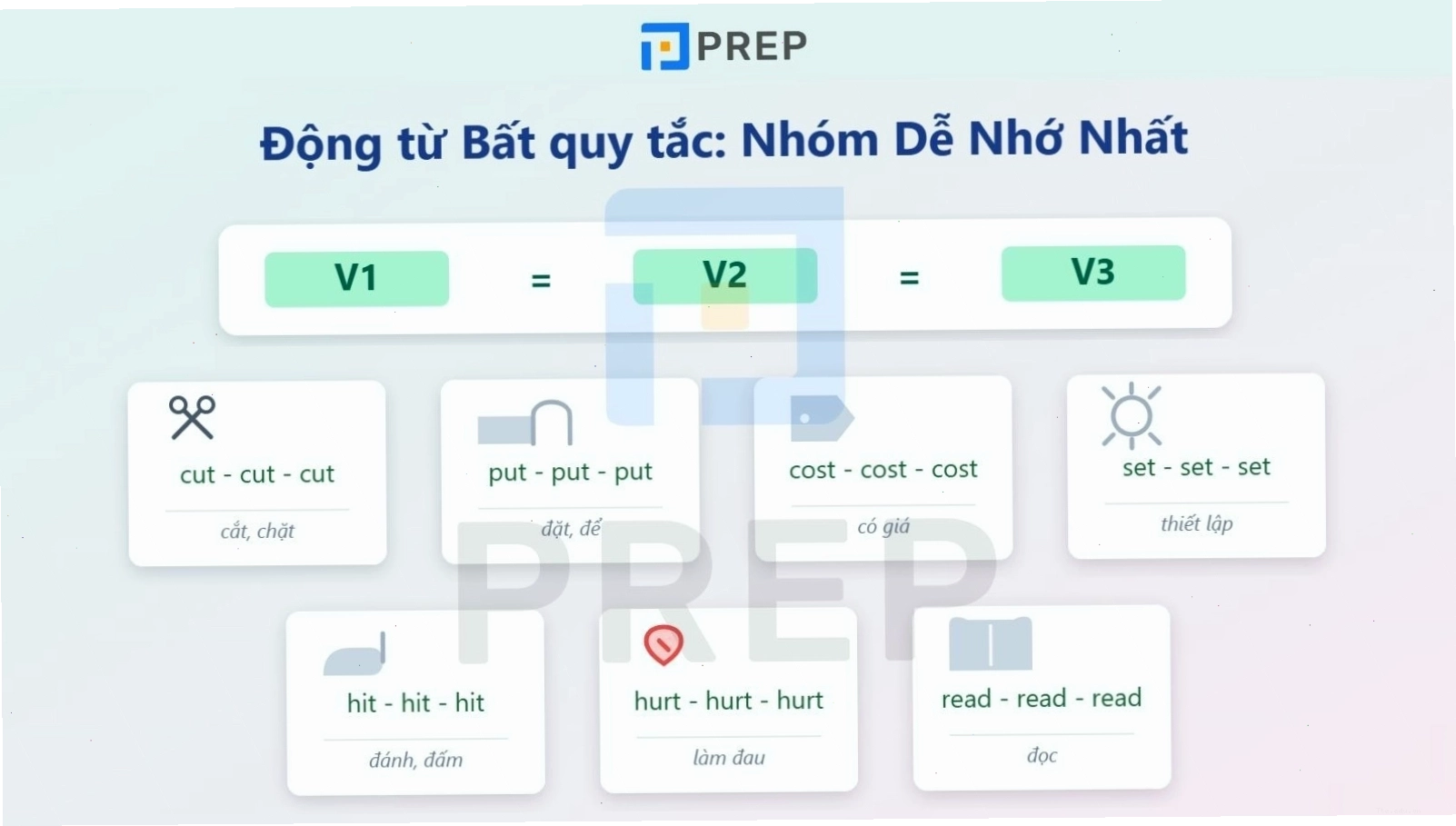 PREP

Động từ Bất quy tắc: Nhóm Dễ Nhớ Nhất

V1 = V2 = V3

cut - cut - cut
cắt, chặt

put - put - put
đặt, để

cost - cost - cost
có giá

set - set - set
thiết lập

hit - hit - hit
đánh, đấm

hurt - hurt - hurt
làm đau

read - read - read
đọc

PREP